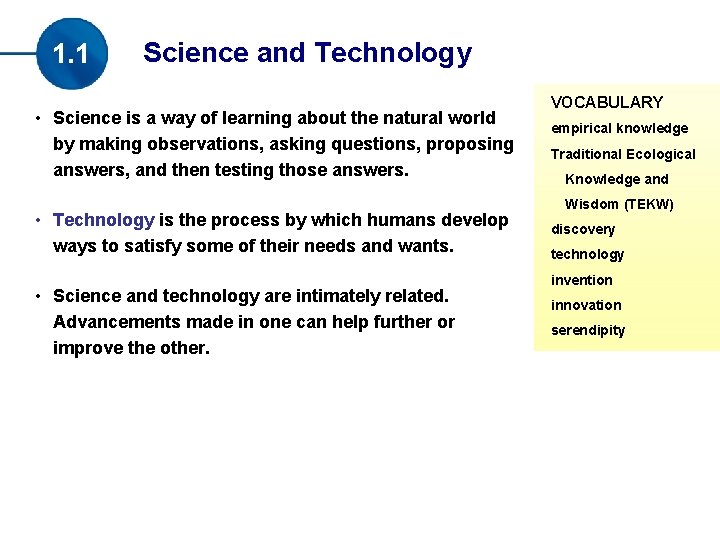 1.1 Science and Technology

• Science is a way of learning about the natural world by making observations, asking questions, proposing answers, and then testing those answers.

• Technology is the process by which humans develop ways to satisfy some of their needs and wants.

• Science and technology are intimately related. Advancements made in one can help further or improve the other.

VOCABULARY
empirical knowledge
Traditional Ecological Knowledge and Wisdom (TEKW)
discovery
technology
invention
innovation
serendipity